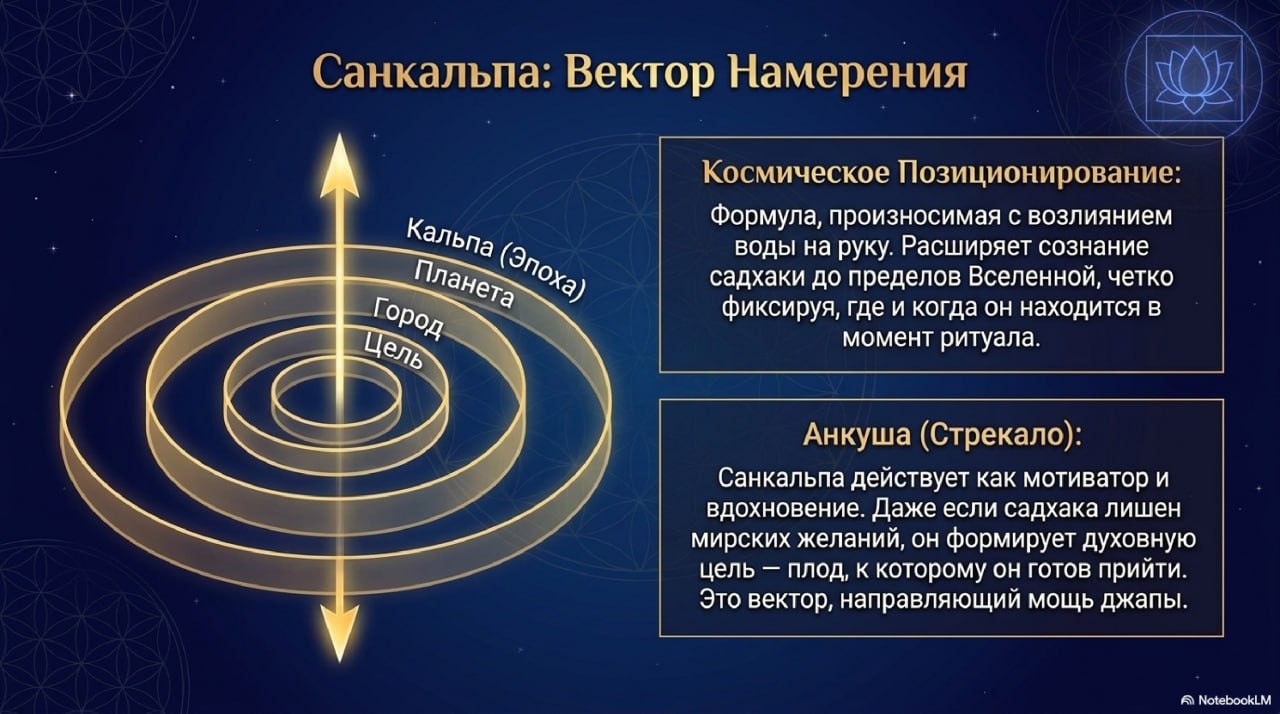 Санкальпа: Вектор Намерения

Кальпа (Эпоха)
Планета
Город
Цель

Космическое Позиционирование:

Формула, произносимая с возлиянием воды на руку. Расширяет сознание садхаки до пределов Вселенной, четко фиксируя, где и когда он находится в момент ритуала.

Анкуша (Стрекало):

Санкальпа действует как мотиватор и вдохновение. Даже если садхака лишен мирских желаний, он формирует духовную цель — плод, к которому он готов прийти. Это вектор, направляющий мощь джапы.

NotebookLM